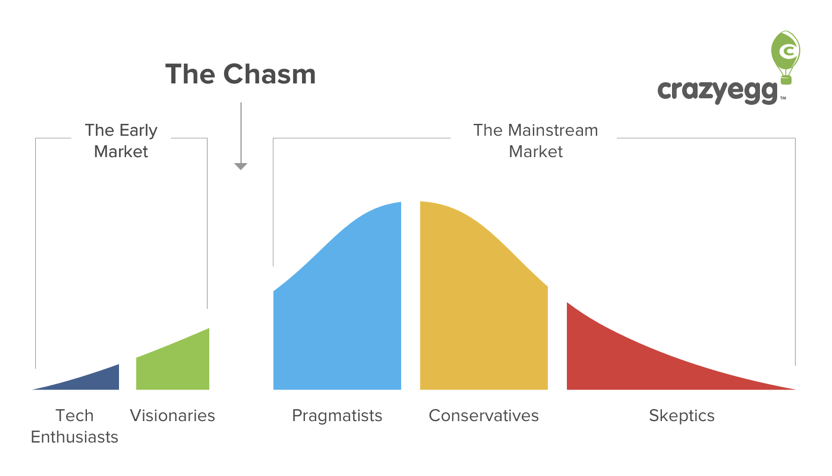 The Chasm

crazyegg™

The Early Market

The Mainstream Market

Tech Enthusiasts

Visionaries

Pragmatists

Conservatives

Skeptics